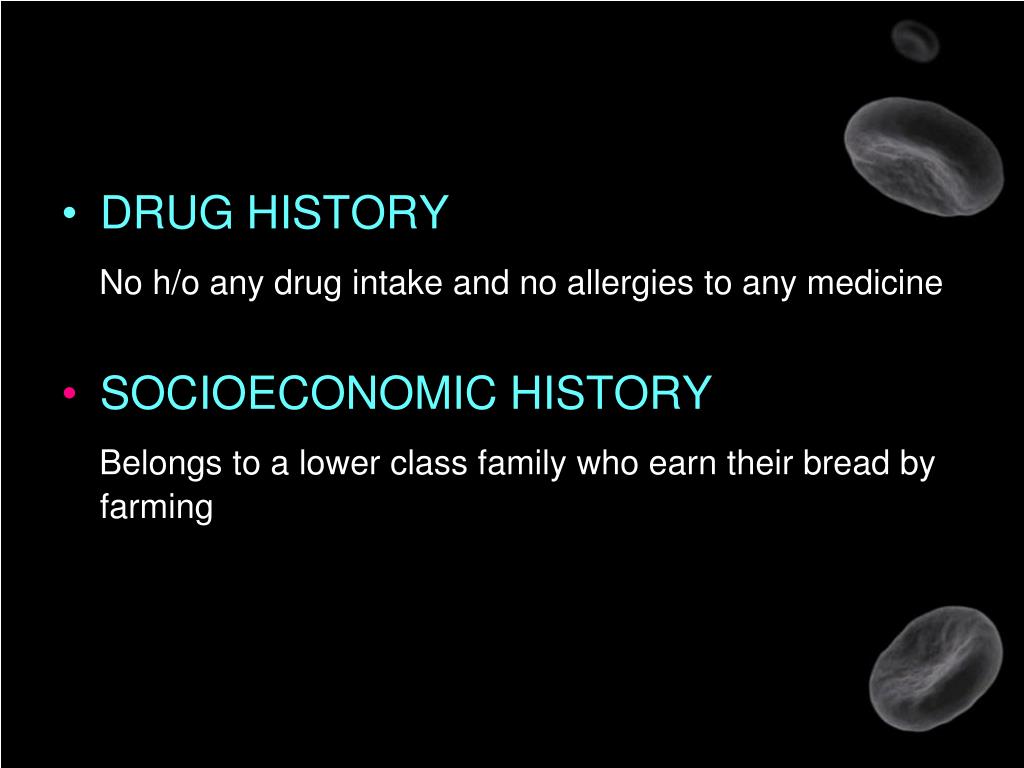 • DRUG HISTORY

No h/o any drug intake and no allergies to any medicine

• SOCIOECONOMIC HISTORY

Belongs to a lower class family who earn their bread by farming